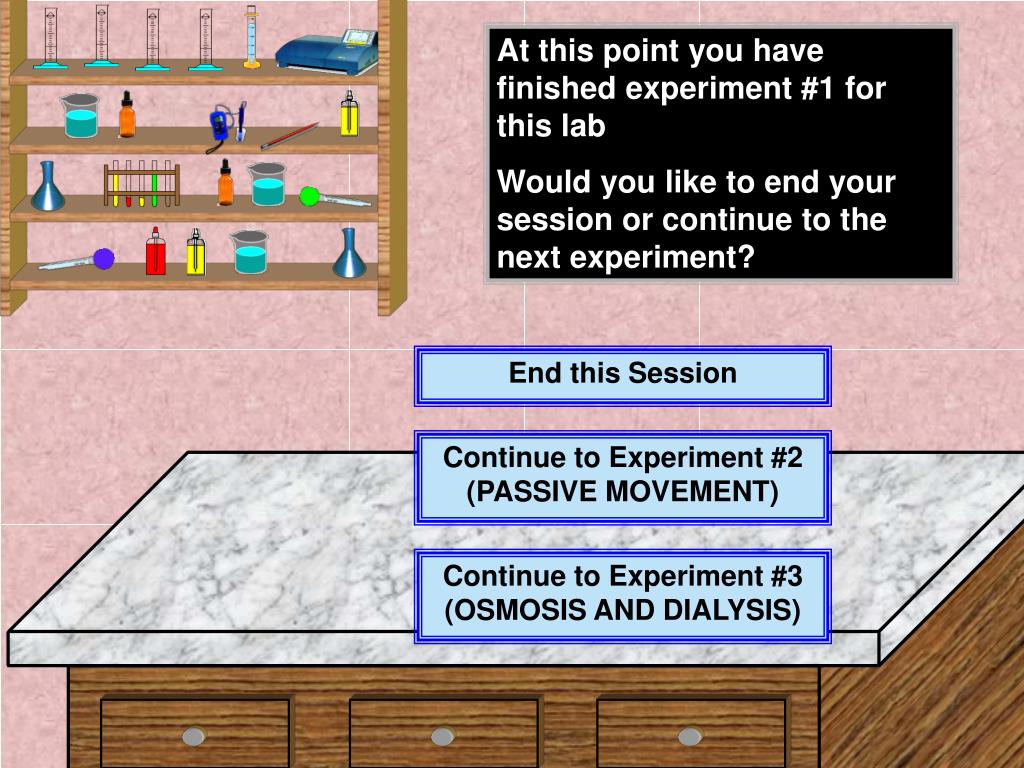 At this point you have finished experiment #1 for this lab

Would you like to end your session or continue to the next experiment?

End this Session

Continue to Experiment #2
(PASSIVE MOVEMENT)

Continue to Experiment #3
(OSMOSIS AND DIALYSIS)